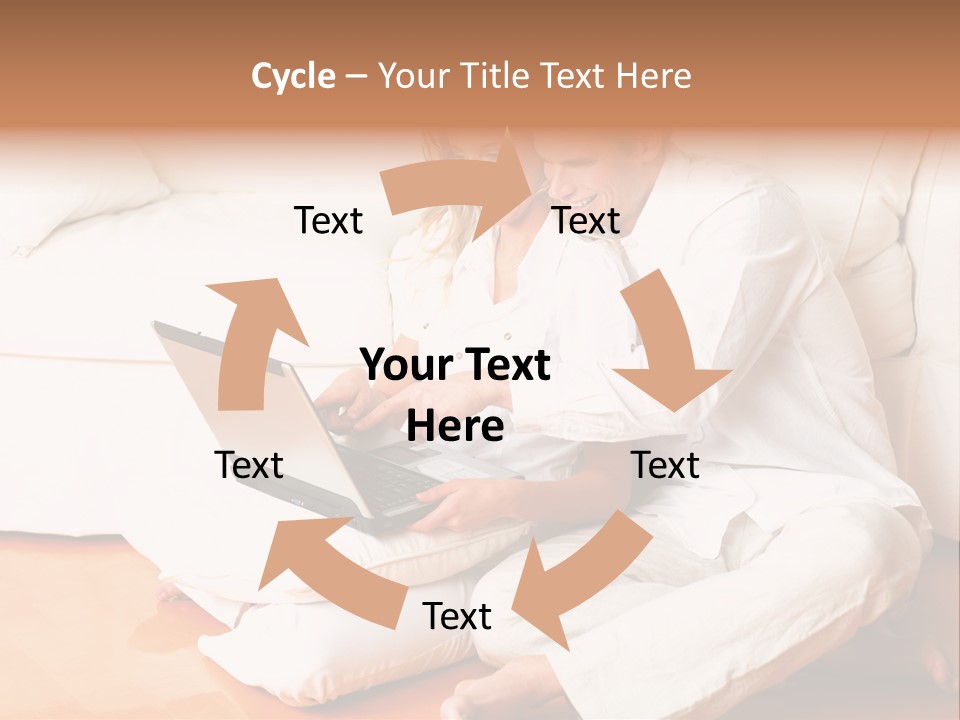 Cycle – Your Title Text Here

Text

Text

Your Text Here

Text

Text

Text